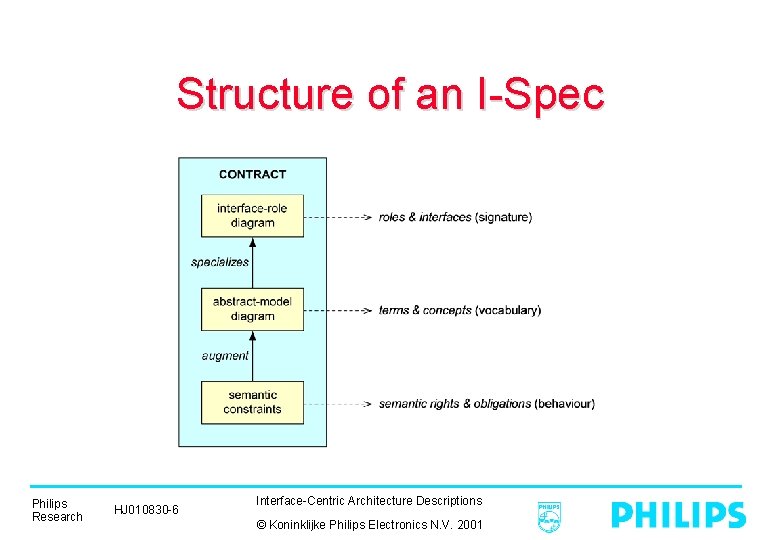 Structure of an I-Spec

CONTRACT

interface-role diagram

roles & interfaces (signature)

specializes

abstract-model diagram

terms & concepts (vocabulary)

augment

semantic constraints

semantic rights & obligations (behaviour)

Philips Research

HJ010830-6

Interface-Centric Architecture Descriptions

© Koninklijke Philips Electronics N.V. 2001

PHILIPS

PHILIPS